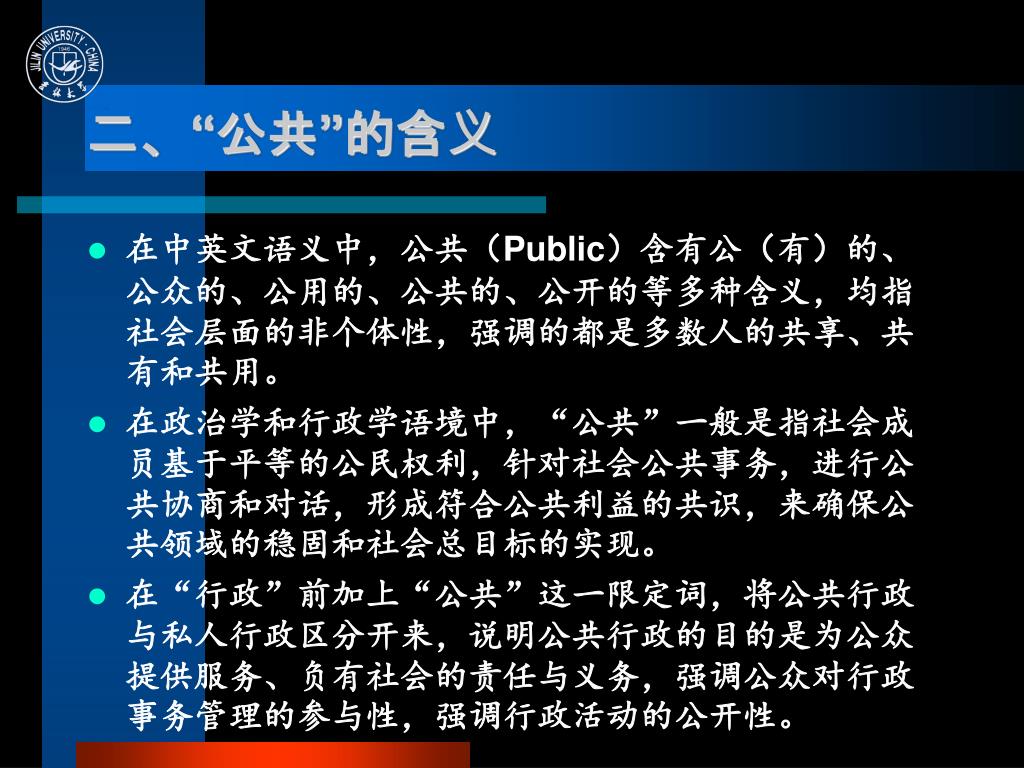 JILIN UNIVERSITY · CHINA
1946
吉林大学

二、“公共”的含义

在中英文语义中，公共（Public）含有公（有）的、公众的、公用的、公共的、公开的等多种含义，均指社会层面的非个体性，强调的都是多数人的共享、共有和共用。

在政治学和行政学语境中，“公共”一般是指社会成员基于平等的公民权利，针对社会公共事务，进行公共协商和对话，形成符合公共利益的共识，来确保公共领域的稳固和社会总目标的实现。

在“行政”前加上“公共”这一限定词，将公共行政与私人行政区分开来，说明公共行政的目的是为公众提供服务、负有社会的责任与义务，强调公众对行政事务管理的参与性，强调行政活动的公开性。